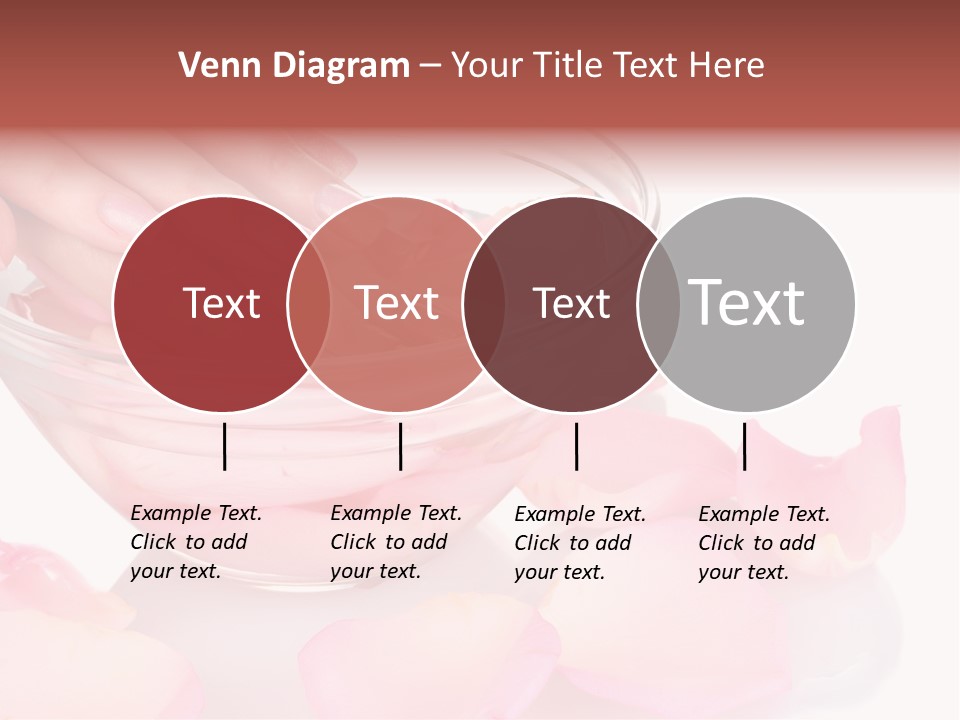 Venn Diagram – Your Title Text Here

Text

Text

Text

Text

Example Text. Click to add your text.

Example Text. Click to add your text.

Example Text. Click to add your text.

Example Text. Click to add your text.